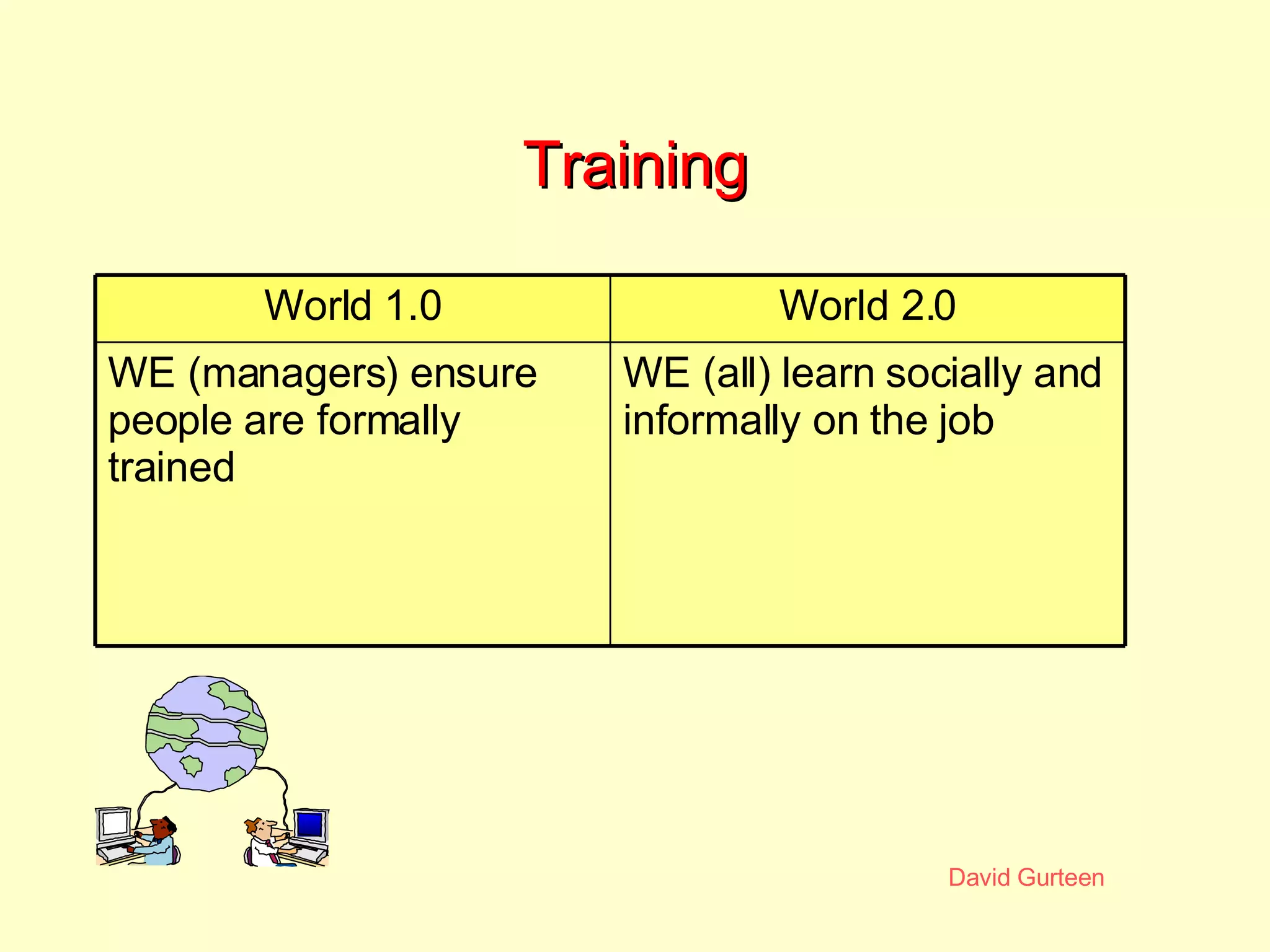 Training

| World 1.0 | World 2.0 |
|---|---|
| WE (managers) ensure people are formally trained | WE (all) learn socially and informally on the job |

David Gurteen